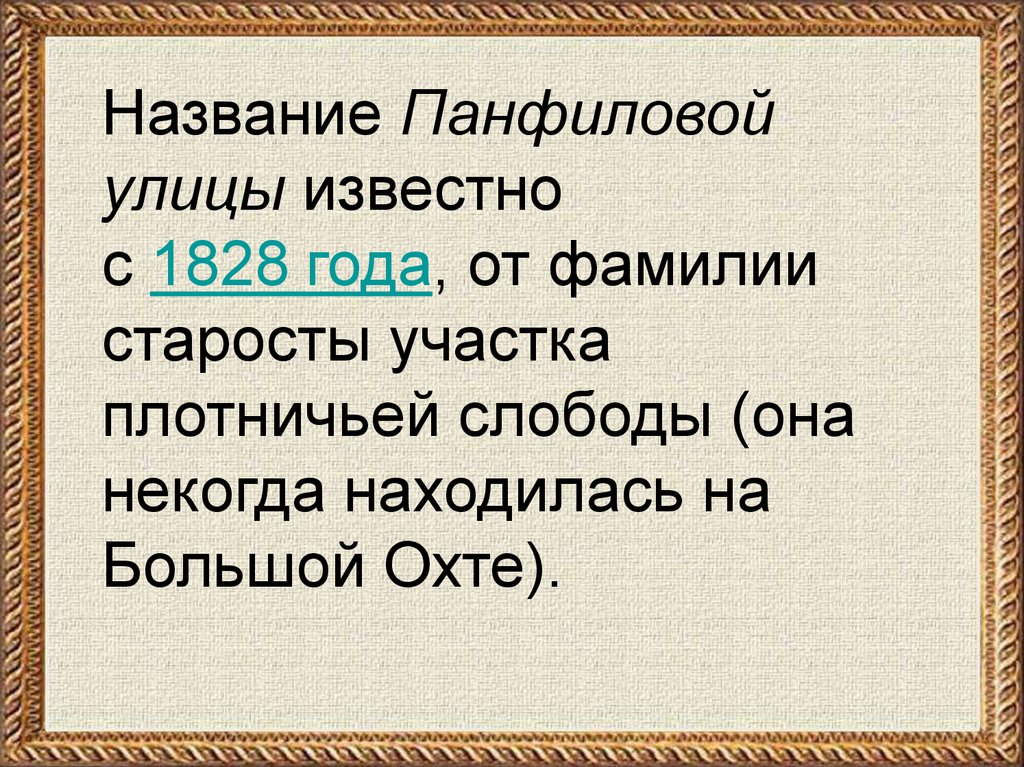 Название Панфиловой улицы известно с 1828 года, от фамилии старосты участка плотничьей слободы (она некогда находилась на Большой Охте).